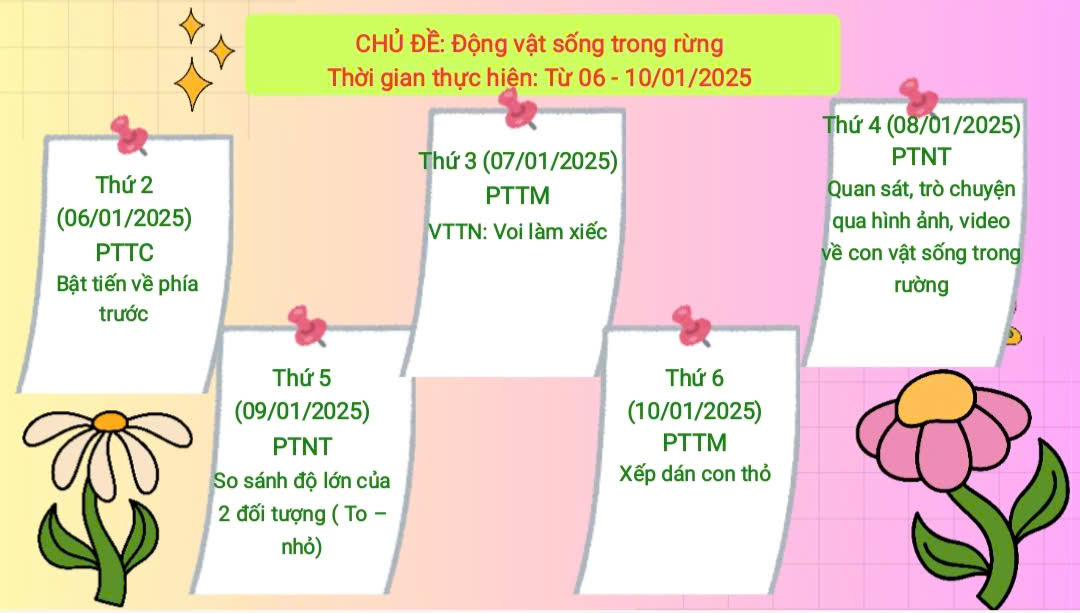 CHỦ ĐỀ: Động vật sống trong rừng
Thời gian thực hiện: Từ 06 - 10/01/2025

Thứ 2 (06/01/2025)
PTTC
Bật tiến về phía trước

Thứ 3 (07/01/2025)
PTTM
VTTN: Voi làm xiếc

Thứ 4 (08/01/2025)
PTNT
Quan sát, trò chuyện qua hình ảnh, video về con vật sống trong rường

Thứ 5 (09/01/2025)
PTNT
So sánh độ lớn của 2 đối tượng ( To – nhỏ)

Thứ 6 (10/01/2025)
PTTM
Xếp dán con thỏ